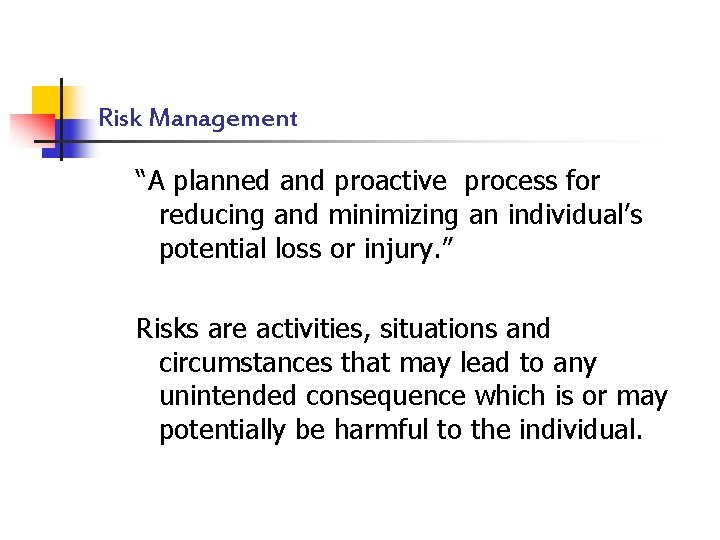 Risk Management

“A planned and proactive process for reducing and minimizing an individual’s potential loss or injury.”

Risks are activities, situations and circumstances that may lead to any unintended consequence which is or may potentially be harmful to the individual.